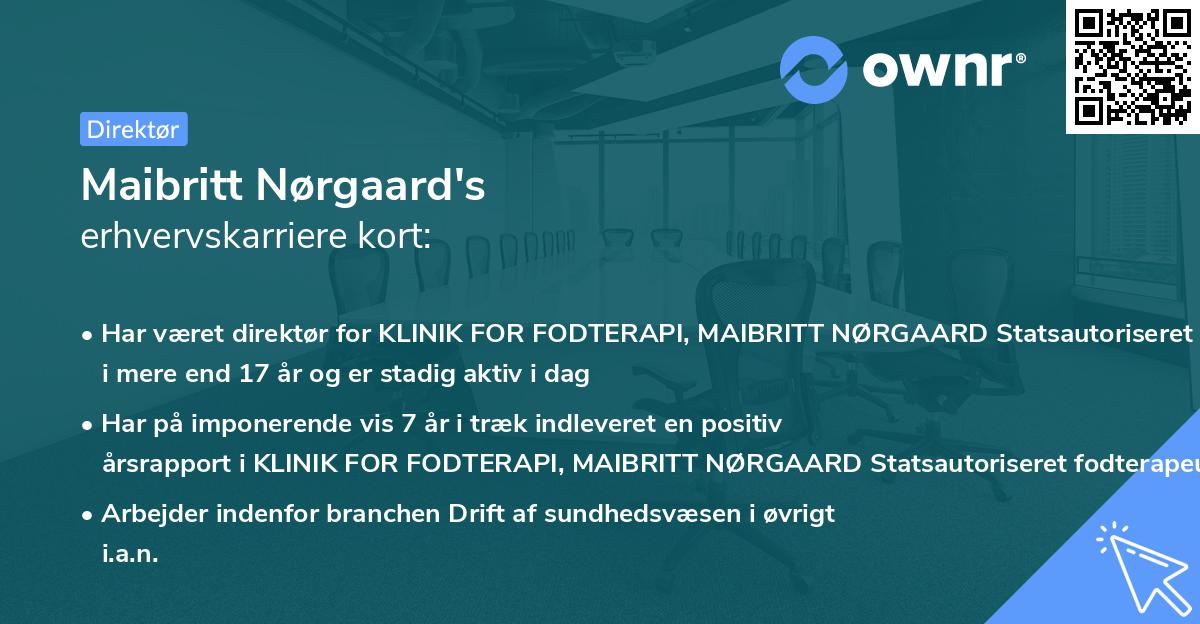 ownr®

Direktør

Maibritt Nørgaard's
erhvervskarriere kort:

• Har været direktør for KLINIK FOR FODTERAPI, MAIBRITT NØRGAARD Statsautoriseret i mere end 17 år og er stadig aktiv i dag

• Har på imponerende vis 7 år i træk indleveret en positiv årsrapport i KLINIK FOR FODTERAPI, MAIBRITT NØRGAARD Statsautoriseret fodterapeu

• Arbejder indenfor branchen Drift af sundhedsvæsen i øvrigt i.a.n.